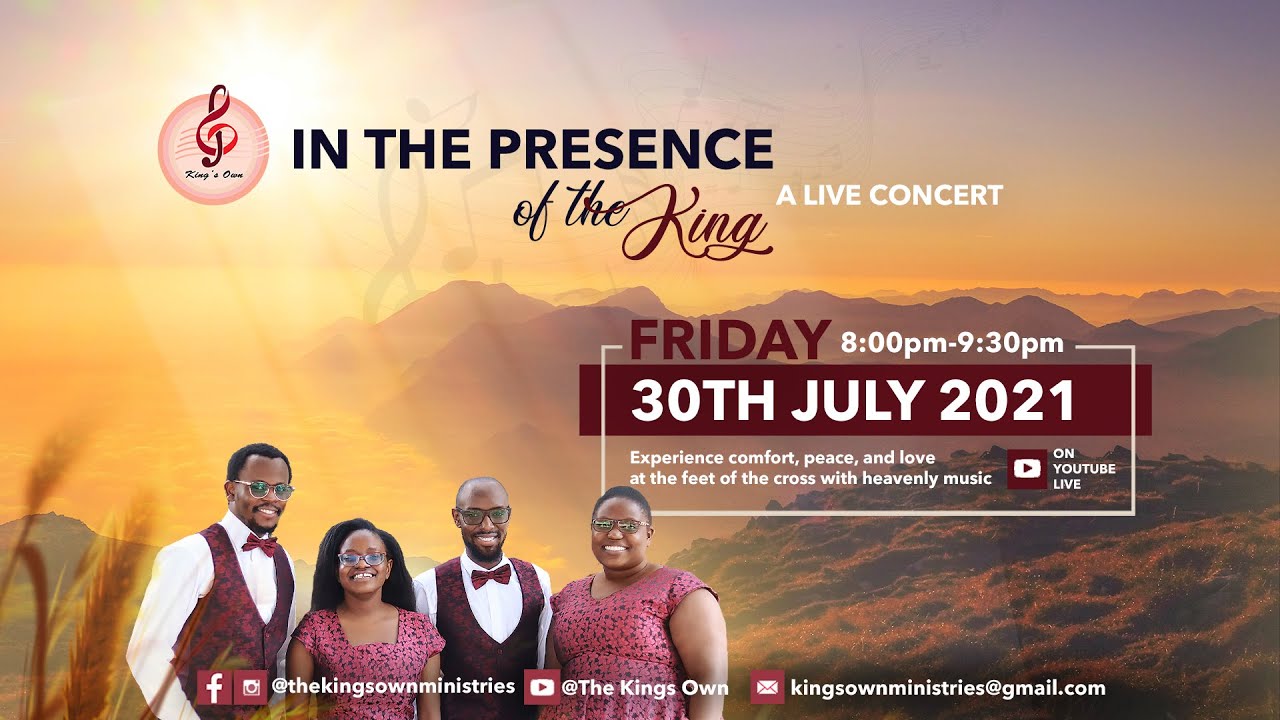 King's Own

IN THE PRESENCE of the King

A LIVE CONCERT

FRIDAY 8:00pm-9:30pm

30TH JULY 2021

Experience comfort, peace, and love at the feet of the cross with heavenly music

ON YOUTUBE LIVE

@thekingsownministries @The Kings Own kingsownministries@gmail.com